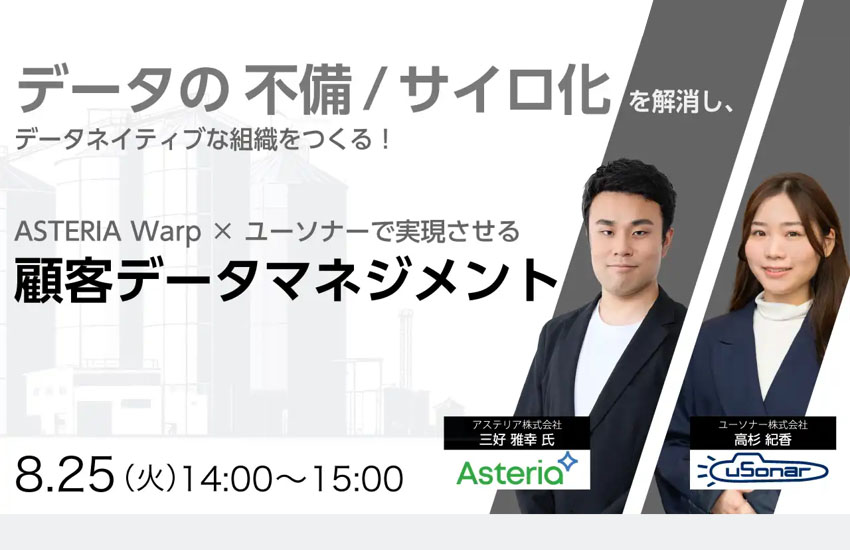 データの 不備 / サイロ化 を解消し、
データネイティブな組織をつくる！

ASTERIA Warp × ユーソナーで実現させる
顧客データマネジメント

8.25（火）14:00～15:00

アステリア株式会社
三好 雅幸 氏
Asteria

ユーソナー株式会社
高杉 紀香
uSonar